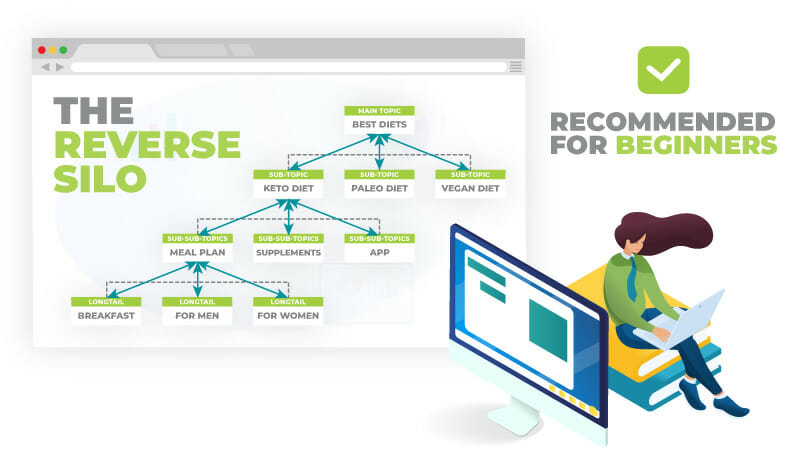 THE REVERSE SILO

MAIN TOPIC
BEST DIETS

SUB-TOPIC
KETO DIET

SUB-TOPIC
PALEO DIET

SUB-TOPIC
VEGAN DIET

SUB-SUB-TOPICS
MEAL PLAN

SUB-SUB-TOPICS
SUPPLEMENTS

SUB-SUB-TOPICS
APP

LONGTAIL
BREAKFAST

LONGTAIL
FOR MEN

LONGTAIL
FOR WOMEN

RECOMMENDED FOR BEGINNERS